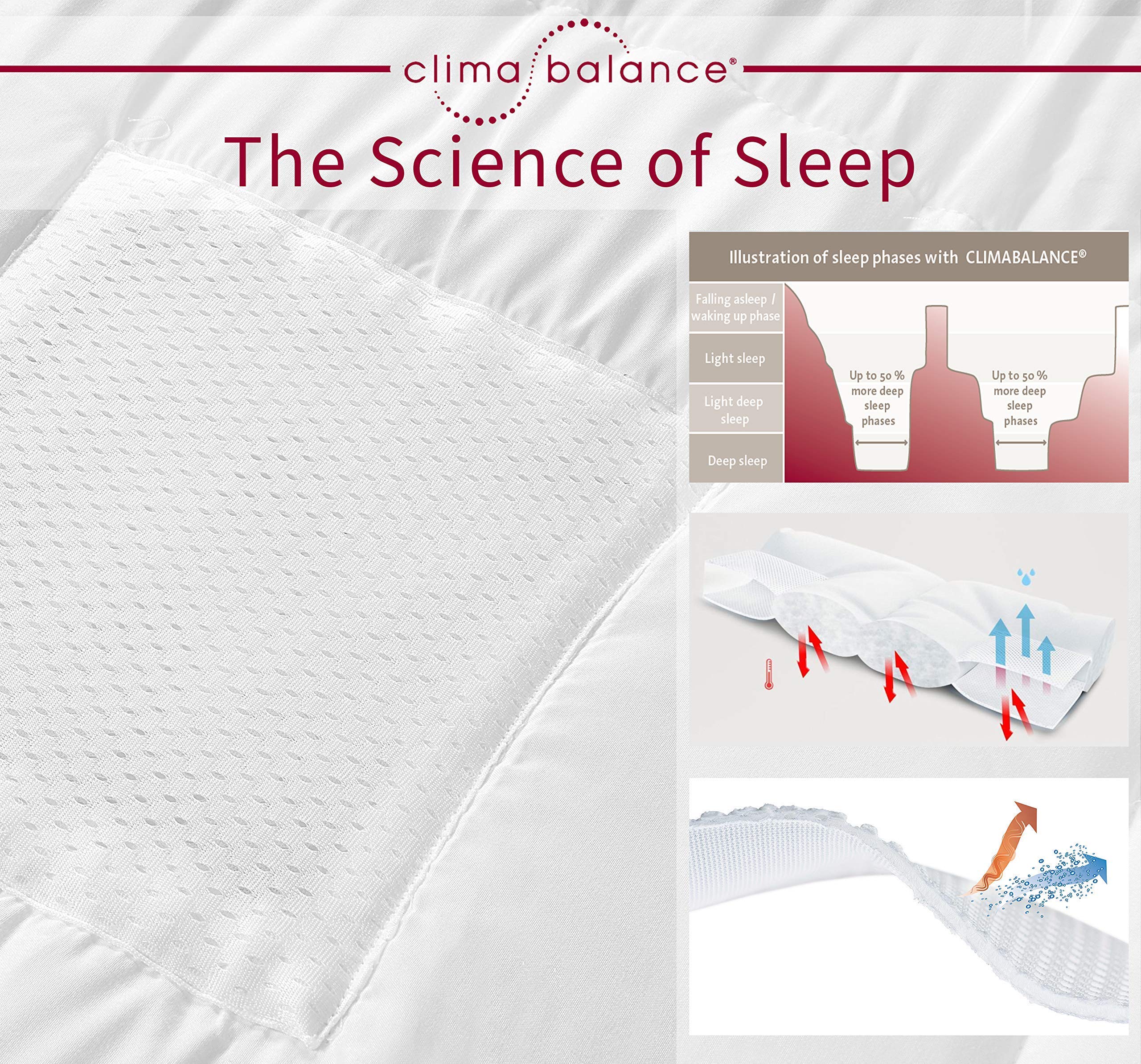 clima balance®

The Science of Sleep

Illustration of sleep phases with CLIMABALANCE®

Falling asleep / waking up phase

Light sleep

Light deep sleep

Deep sleep

Up to 50 % more deep sleep phases

Up to 50 % more deep sleep phases